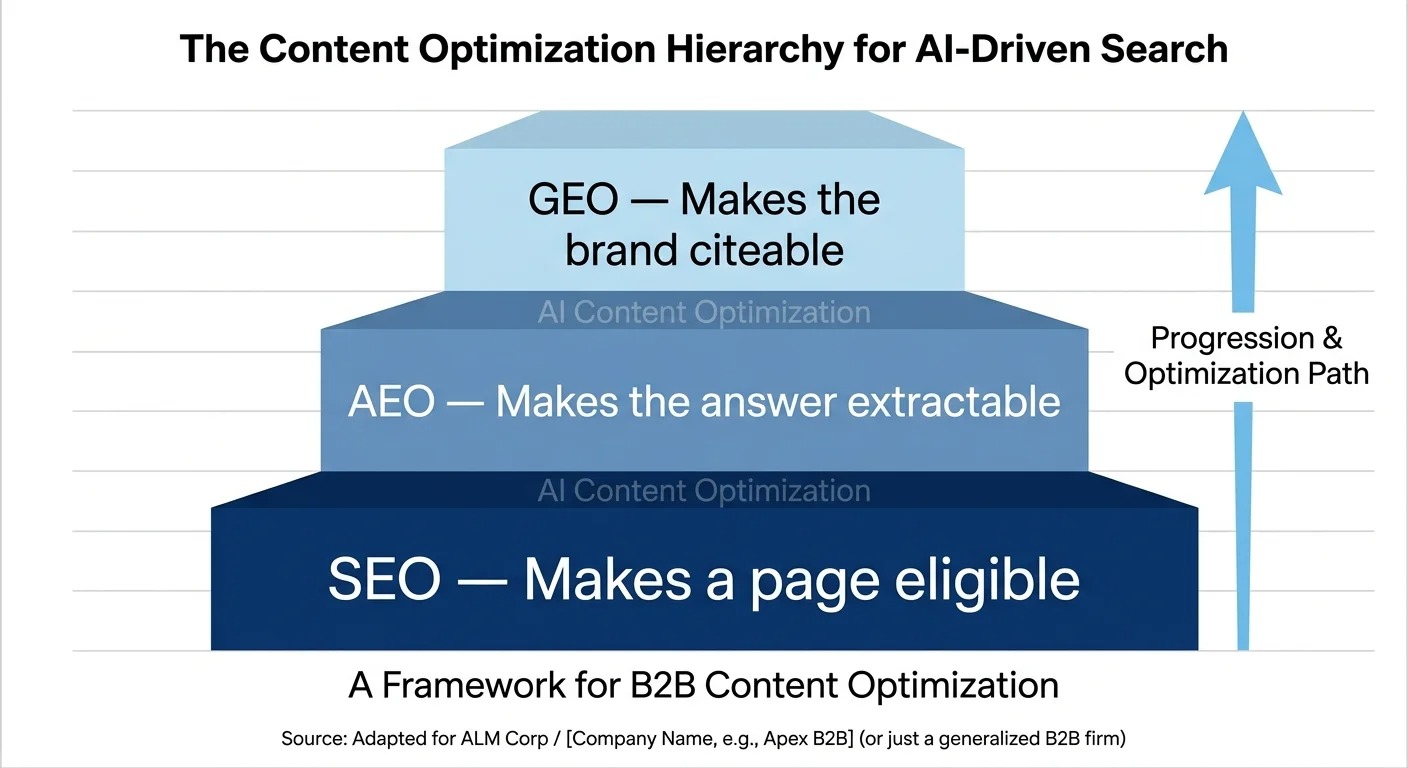 The Content Optimization Hierarchy for AI-Driven Search

GEO — Makes the brand citeable

AI Content Optimization

AEO — Makes the answer extractable

AI Content Optimization

SEO — Makes a page eligible

Progression & Optimization Path

A Framework for B2B Content Optimization

Source: Adapted for ALM Corp / [Company Name, e.g., Apex B2B] (or just a generalized B2B firm)